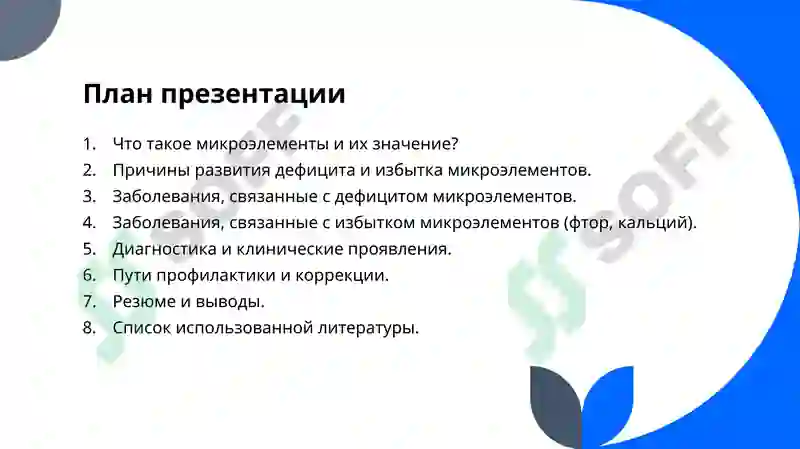 План презентации

1. Что такое микроэлементы и их значение?
2. Причины развития дефицита и избытка микроэлементов.
3. Заболевания, связанные с дефицитом микроэлементов.
4. Заболевания, связанные с избытком микроэлементов (фтор, кальций).
5. Диагностика и клинические проявления.
6. Пути профилактики и коррекции.
7. Резюме и выводы.
8. Список использованной литературы.

SOFF
SOFF